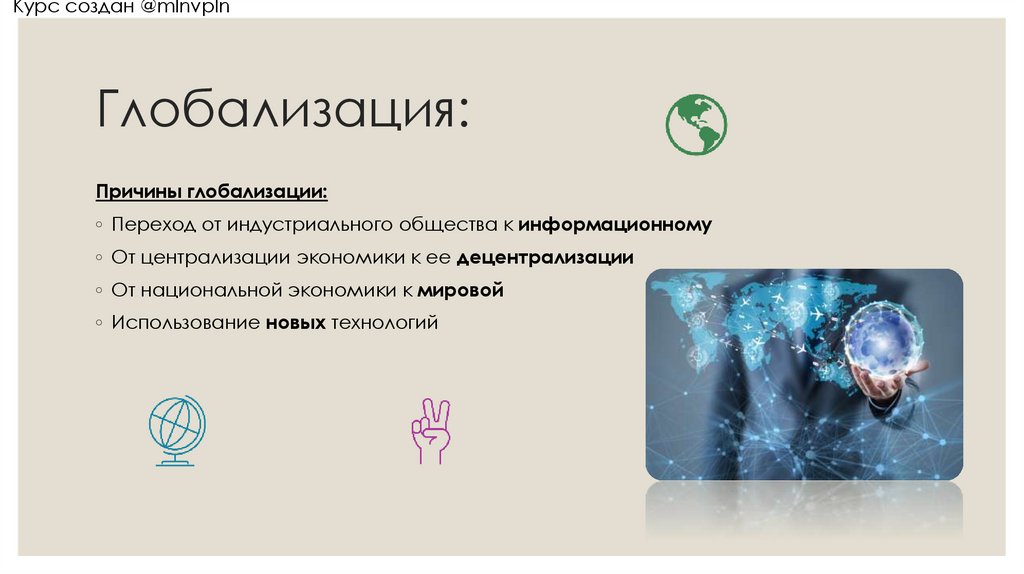 Курс создан @mlnvpln

Глобализация:

Причины глобализации:

◦ Переход от индустриального общества к информационному
◦ От централизации экономики к ее децентрализации
◦ От национальной экономики к мировой
◦ Использование новых технологий